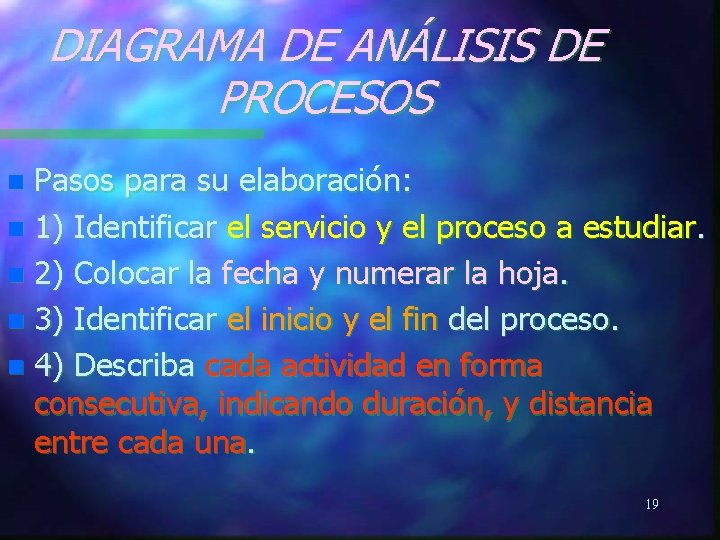 DIAGRAMA DE ANÁLISIS DE PROCESOS

Pasos para su elaboración:

1) Identificar el servicio y el proceso a estudiar.

2) Colocar la fecha y numerar la hoja.

3) Identificar el inicio y el fin del proceso.

4) Describa cada actividad en forma consecutiva, indicando duración, y distancia entre cada una.

19